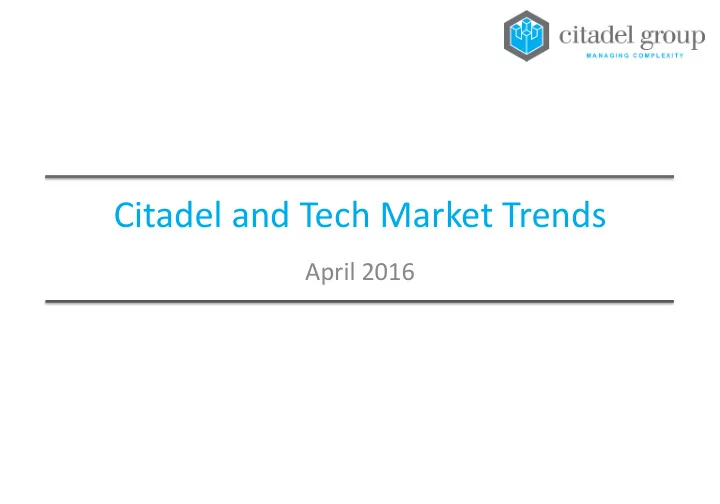 citadel group
MANAGING COMPLEXITY

Citadel and Tech Market Trends

April 2016